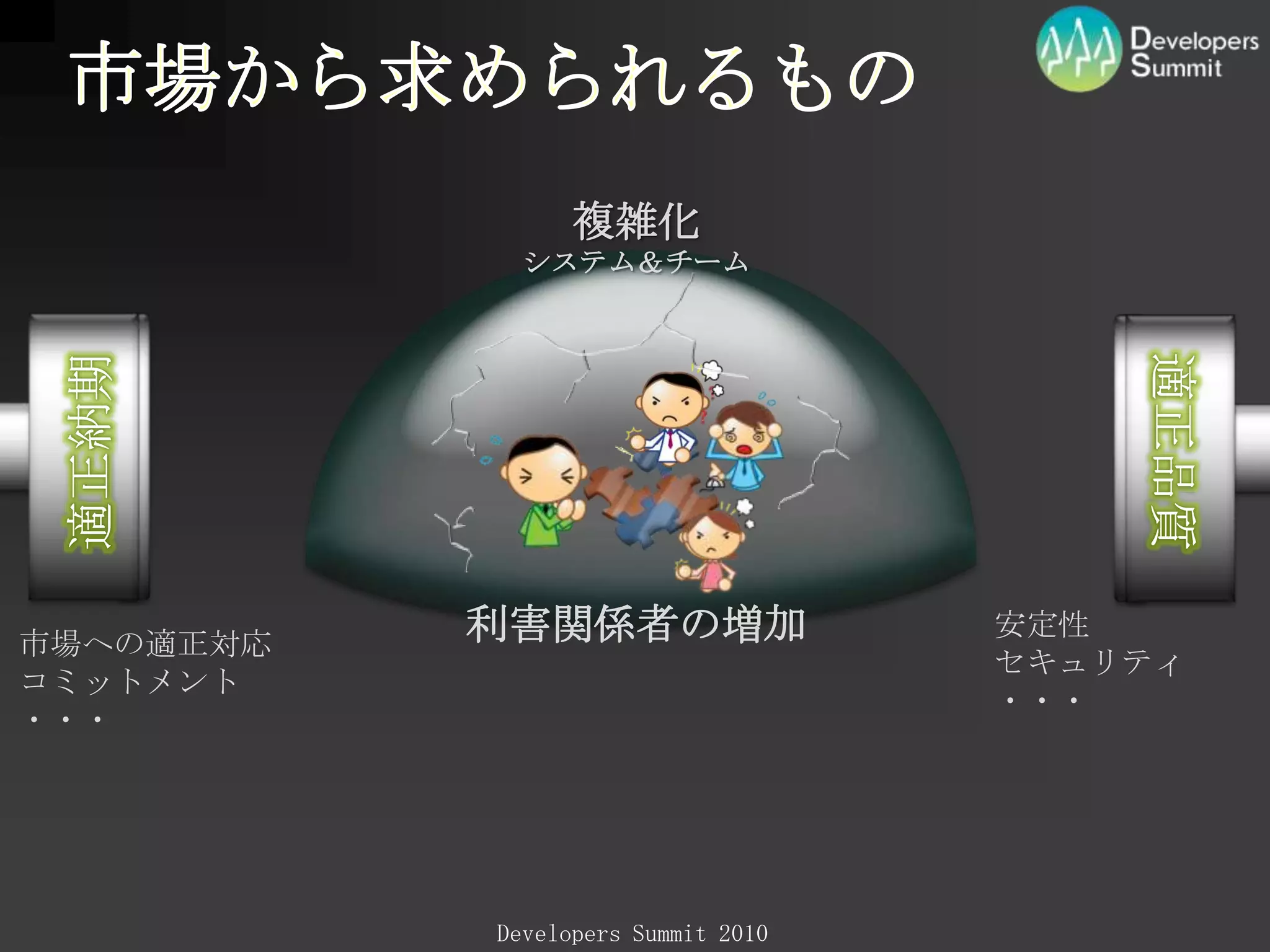 市場から求められるもの

Developers Summit

複雑化
システム＆チーム

適正納期

適正品質

利害関係者の増加

市場への適正対応
コミットメント
・・・

安定性
セキュリティ
・・・

Developers Summit 2010